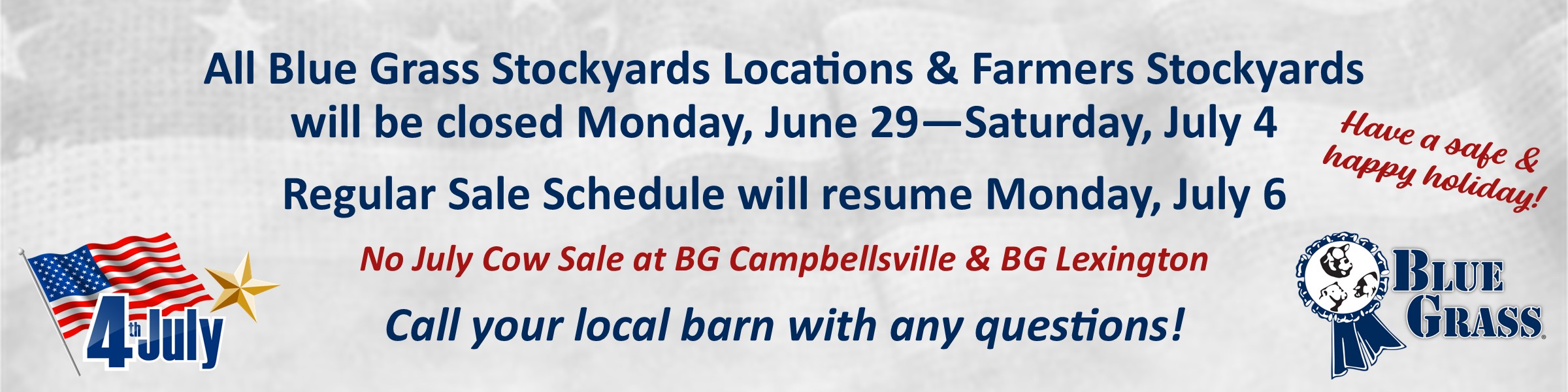 All Blue Grass Stockyards Locations & Farmers Stockyards will be closed Monday, June 29—Saturday, July 4

Regular Sale Schedule will resume Monday, July 6

No July Cow Sale at BG Campbellsville & BG Lexington

Call your local barn with any questions!

Have a safe & happy holiday!

4th July

BLUE GRASS